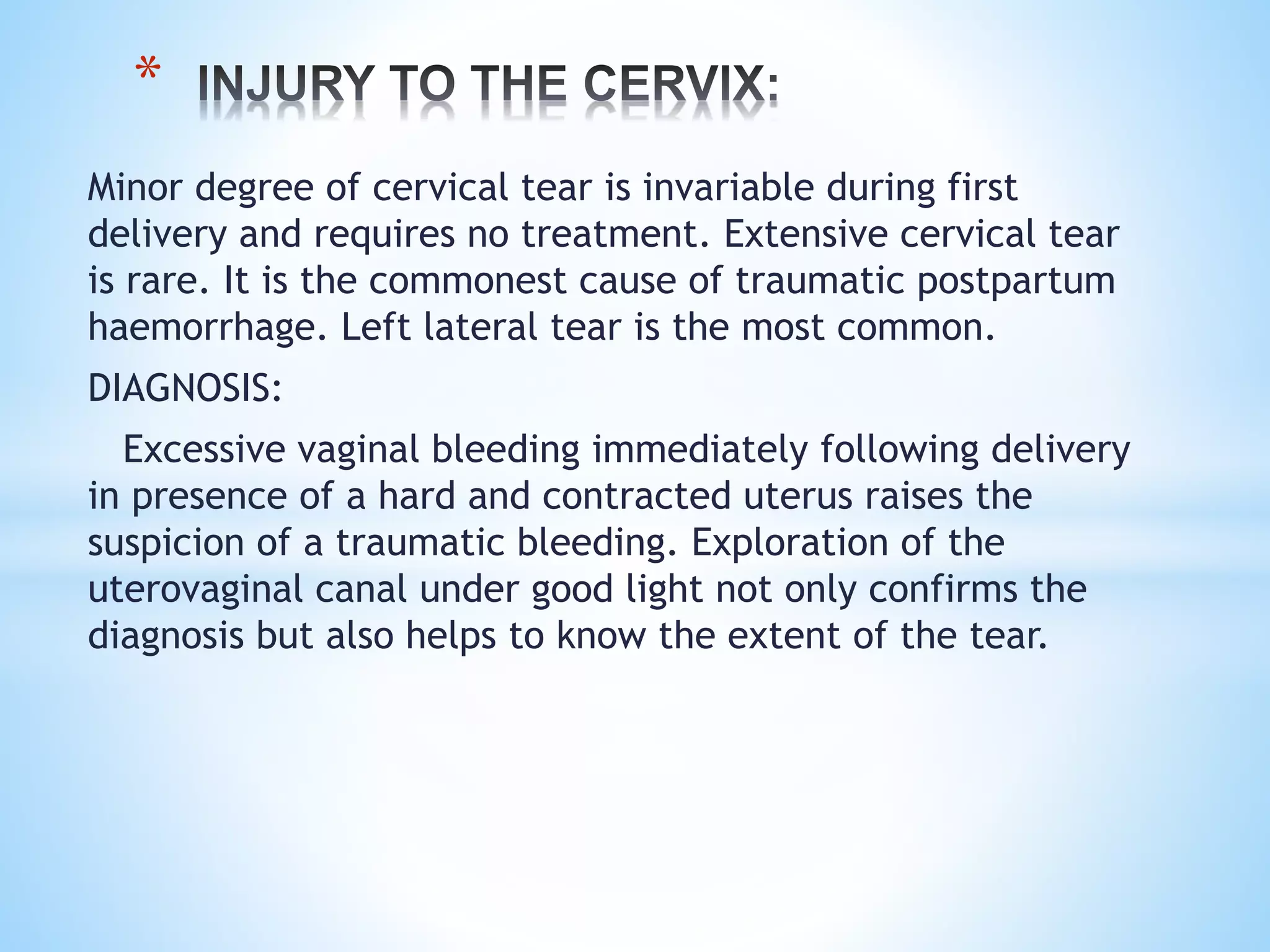 * INJURY TO THE CERVIX:

Minor degree of cervical tear is invariable during first delivery and requires no treatment. Extensive cervical tear is rare. It is the commonest cause of traumatic postpartum haemorrhage. Left lateral tear is the most common.

DIAGNOSIS:

Excessive vaginal bleeding immediately following delivery in presence of a hard and contracted uterus raises the suspicion of a traumatic bleeding. Exploration of the uterovaginal canal under good light not only confirms the diagnosis but also helps to know the extent of the tear.